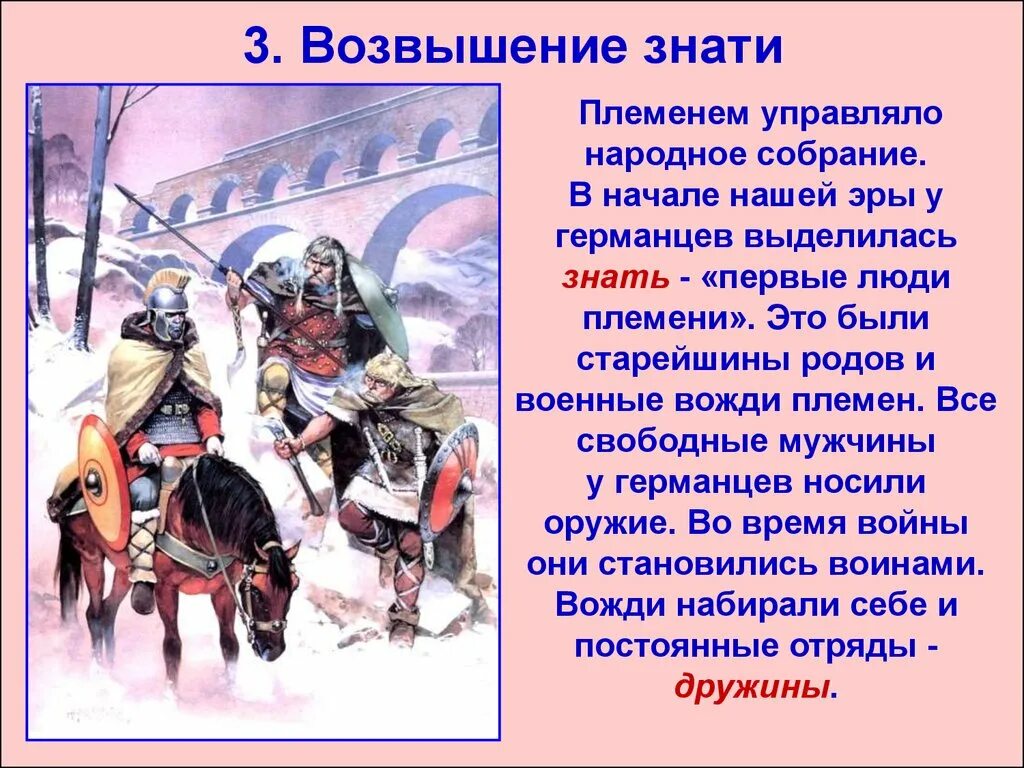 3. Возвышение знати

Племенем управляло народное собрание. В начале нашей эры у германцев выделилась знать - «первые люди племени». Это были старейшины родов и военные вожди племен. Все свободные мужчины у германцев носили оружие. Во время войны они становились воинами. Вожди набирали себе и постоянные отряды - дружины.